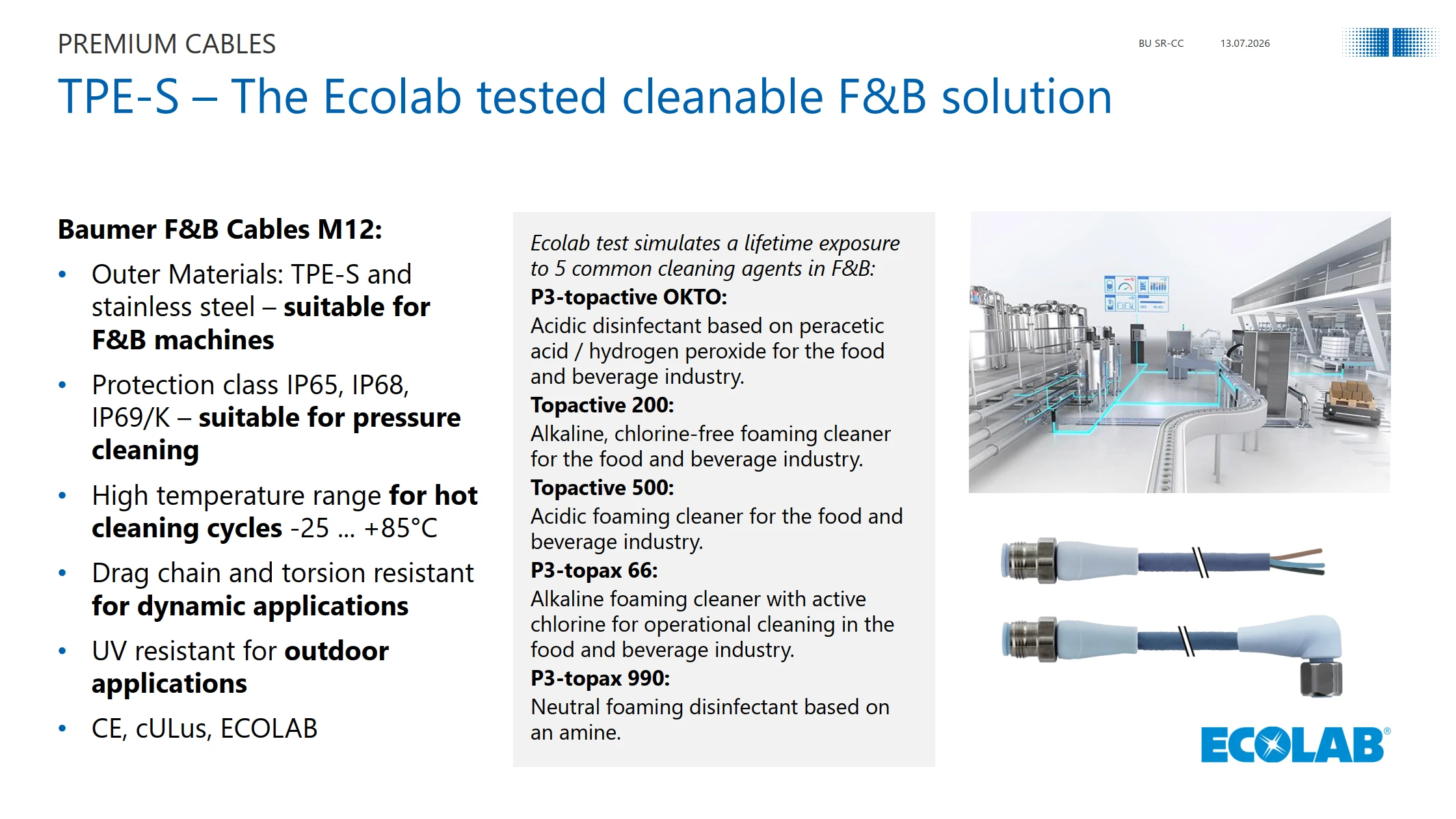 PREMIUM CABLES

BU SR-CC 13.07.2026

TPE-S – The Ecolab tested cleanable F&B solution

Baumer F&B Cables M12:

• Outer Materials: TPE-S and stainless steel – suitable for F&B machines
• Protection class IP65, IP68, IP69/K – suitable for pressure cleaning
• High temperature range for hot cleaning cycles -25 ... +85°C
• Drag chain and torsion resistant for dynamic applications
• UV resistant for outdoor applications
• CE, cULus, ECOLAB

Ecolab test simulates a lifetime exposure to 5 common cleaning agents in F&B:
P3-topactive OKTO:
Acidic disinfectant based on peracetic acid / hydrogen peroxide for the food and beverage industry.
Topactive 200:
Alkaline, chlorine-free foaming cleaner for the food and beverage industry.
Topactive 500:
Acidic foaming cleaner for the food and beverage industry.
P3-topax 66:
Alkaline foaming cleaner with active chlorine for operational cleaning in the food and beverage industry.
P3-topax 990:
Neutral foaming disinfectant based on an amine.

ECOLAB®